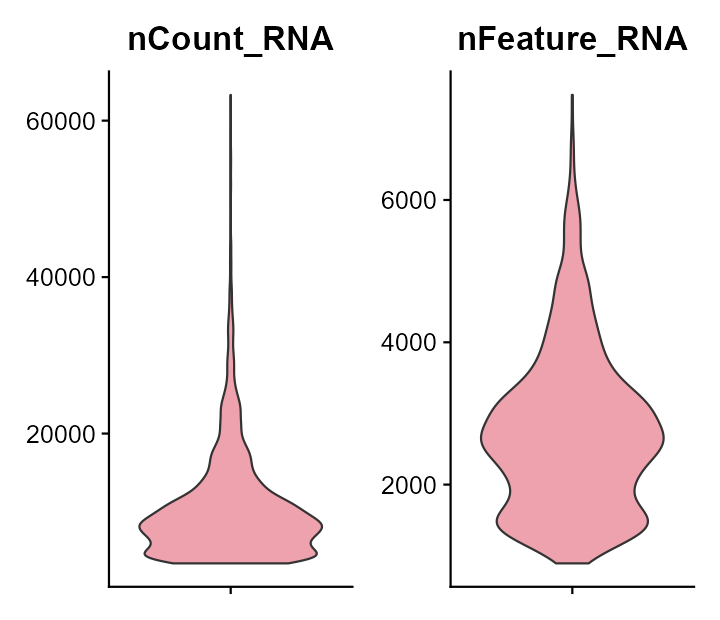 nCount_RNA

60000
40000
20000

nFeature_RNA

6000
4000
2000